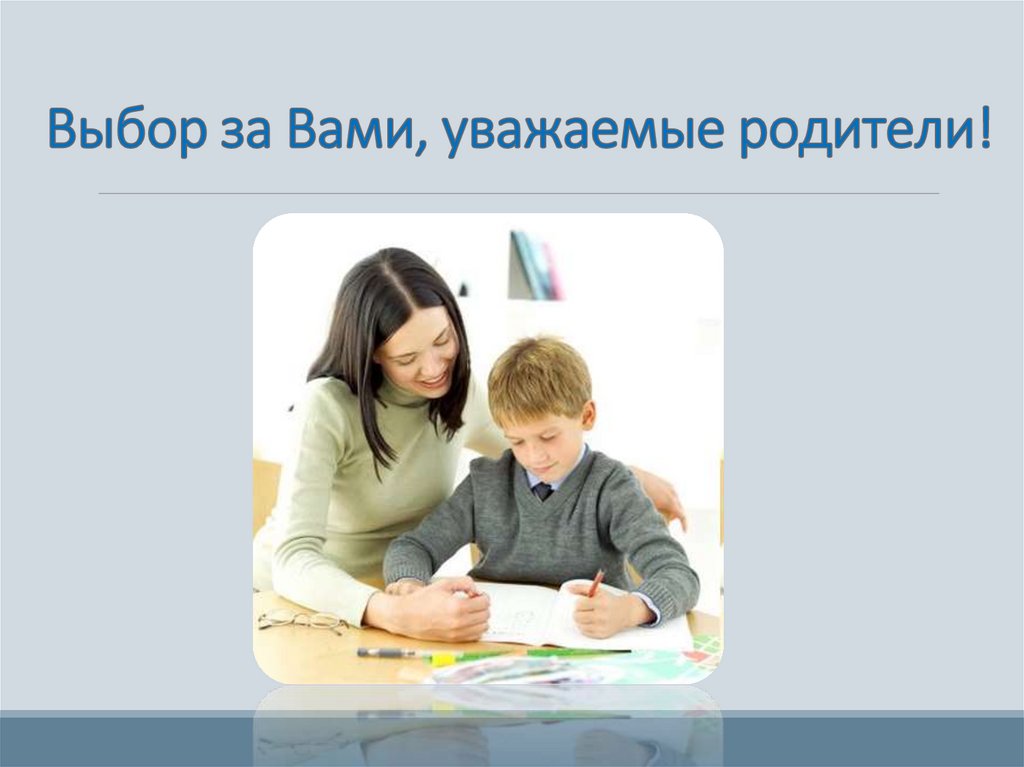 Выбор за Вами, уважаемые родители!